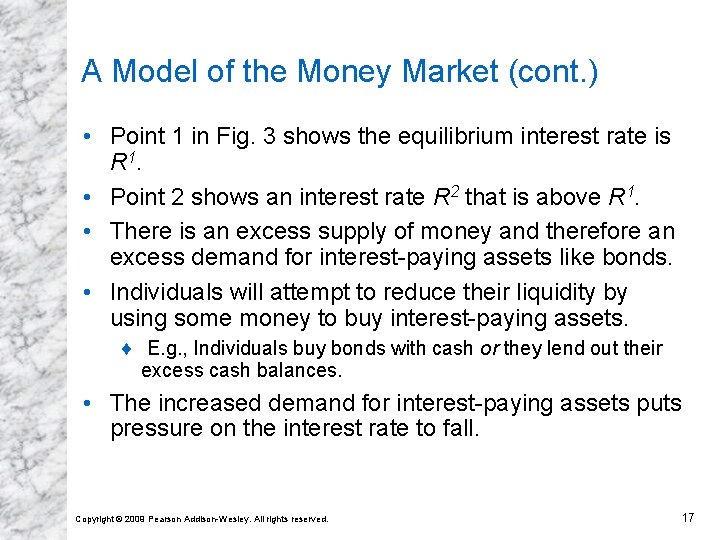 A Model of the Money Market (cont.)

• Point 1 in Fig. 3 shows the equilibrium interest rate is $R^1$.

• Point 2 shows an interest rate $R^2$ that is above $R^1$.

• There is an excess supply of money and therefore an excess demand for interest-paying assets like bonds.

• Individuals will attempt to reduce their liquidity by using some money to buy interest-paying assets.

♦ E.g., Individuals buy bonds with cash or they lend out their excess cash balances.

• The increased demand for interest-paying assets puts pressure on the interest rate to fall.

Copyright © 2009 Pearson Addison-Wesley. All rights reserved.

17